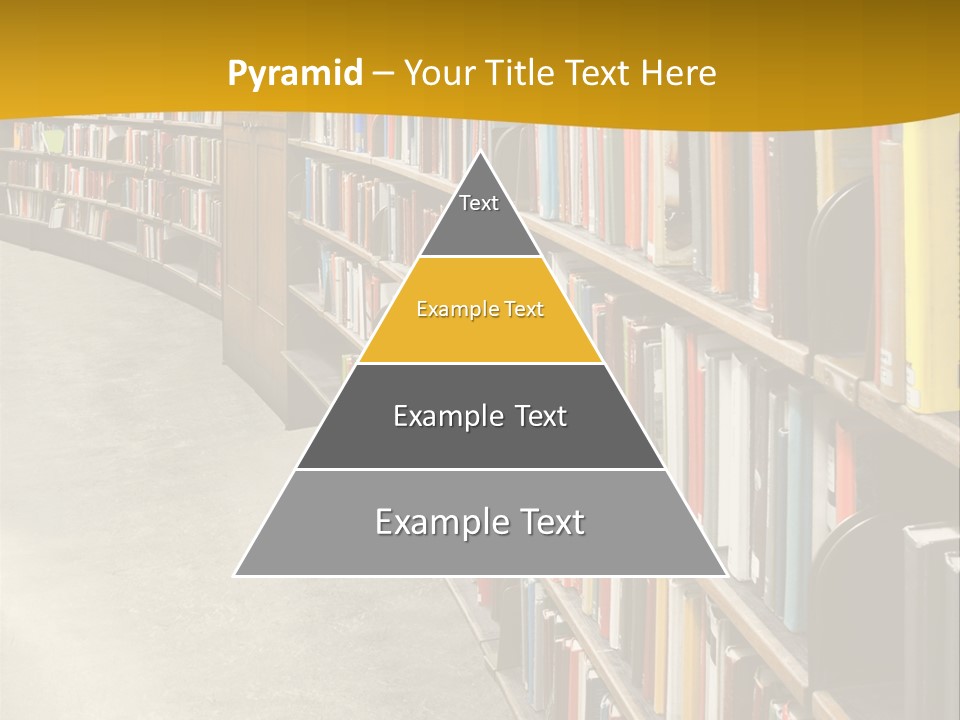 Pyramid – Your Title Text Here

Text

Example Text

Example Text

Example Text